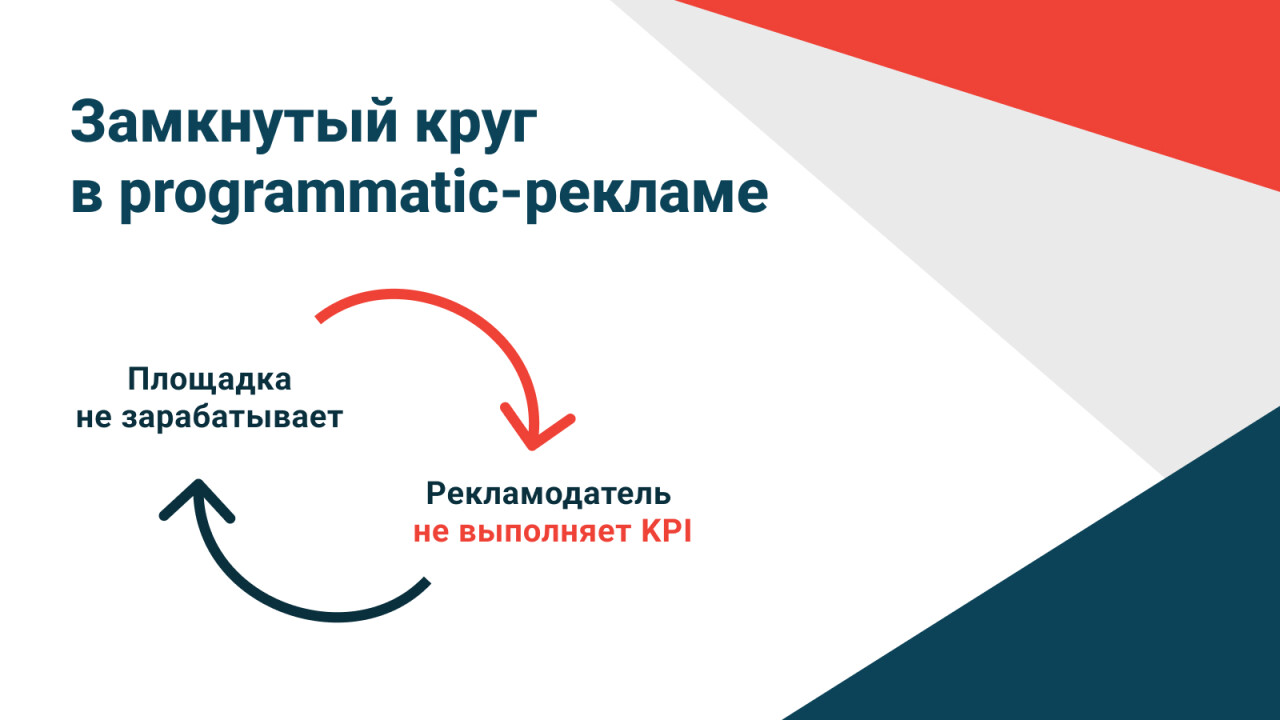 Замкнутый круг
в programmatic-рекламе

Площадка
не зарабатывает

Рекламодатель
не выполняет KPI